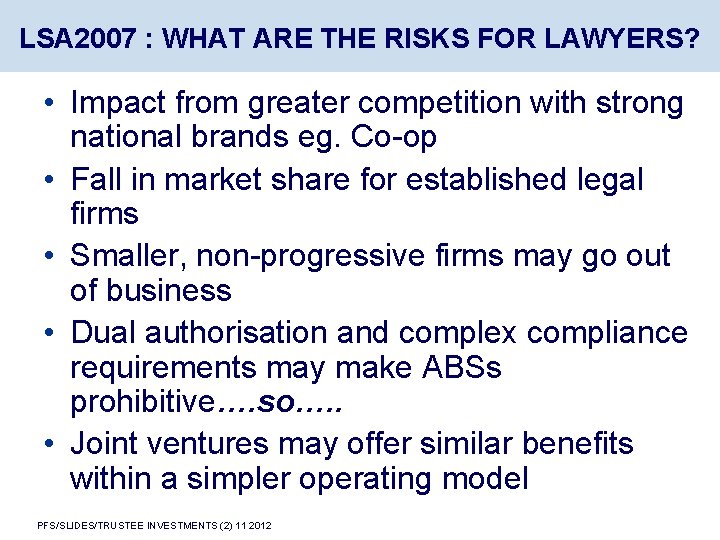 LSA2007 : WHAT ARE THE RISKS FOR LAWYERS?

• Impact from greater competition with strong national brands eg. Co-op

• Fall in market share for established legal firms

• Smaller, non-progressive firms may go out of business

• Dual authorisation and complex compliance requirements may make ABSs prohibitive….so…..

• Joint ventures may offer similar benefits within a simpler operating model

PFS/SLIDES/TRUSTEE INVESTMENTS (2) 11 2012